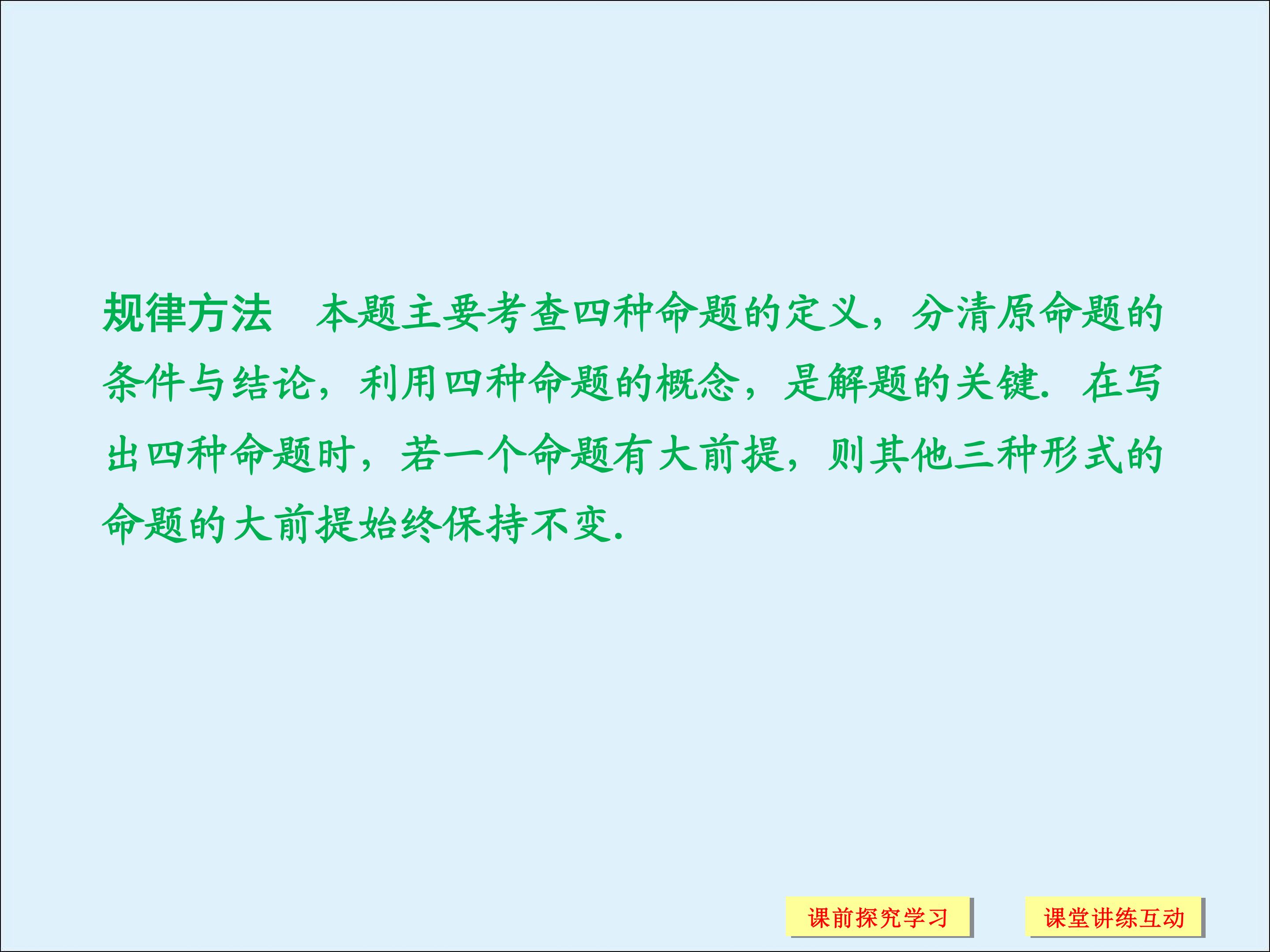 规律方法 本题主要考查四种命题的定义，分清原命题的条件与结论，利用四种命题的概念，是解题的关键．在写出四种命题时，若一个命题有大前提，则其他三种形式的命题的大前提始终保持不变．

课前探究学习 课堂讲练互动